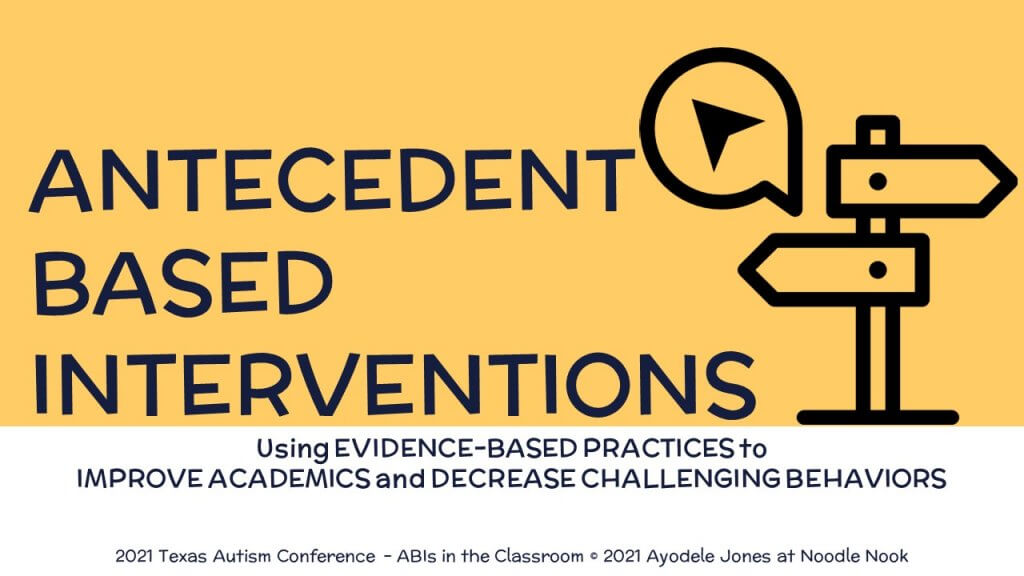 ANTECEDENT BASED INTERVENTIONS

Using EVIDENCE-BASED PRACTICES to IMPROVE ACADEMICS and DECREASE CHALLENGING BEHAVIORS

2021 Texas Autism Conference - ABIs in the Classroom © 2021 Ayodele Jones at Noodle Nook